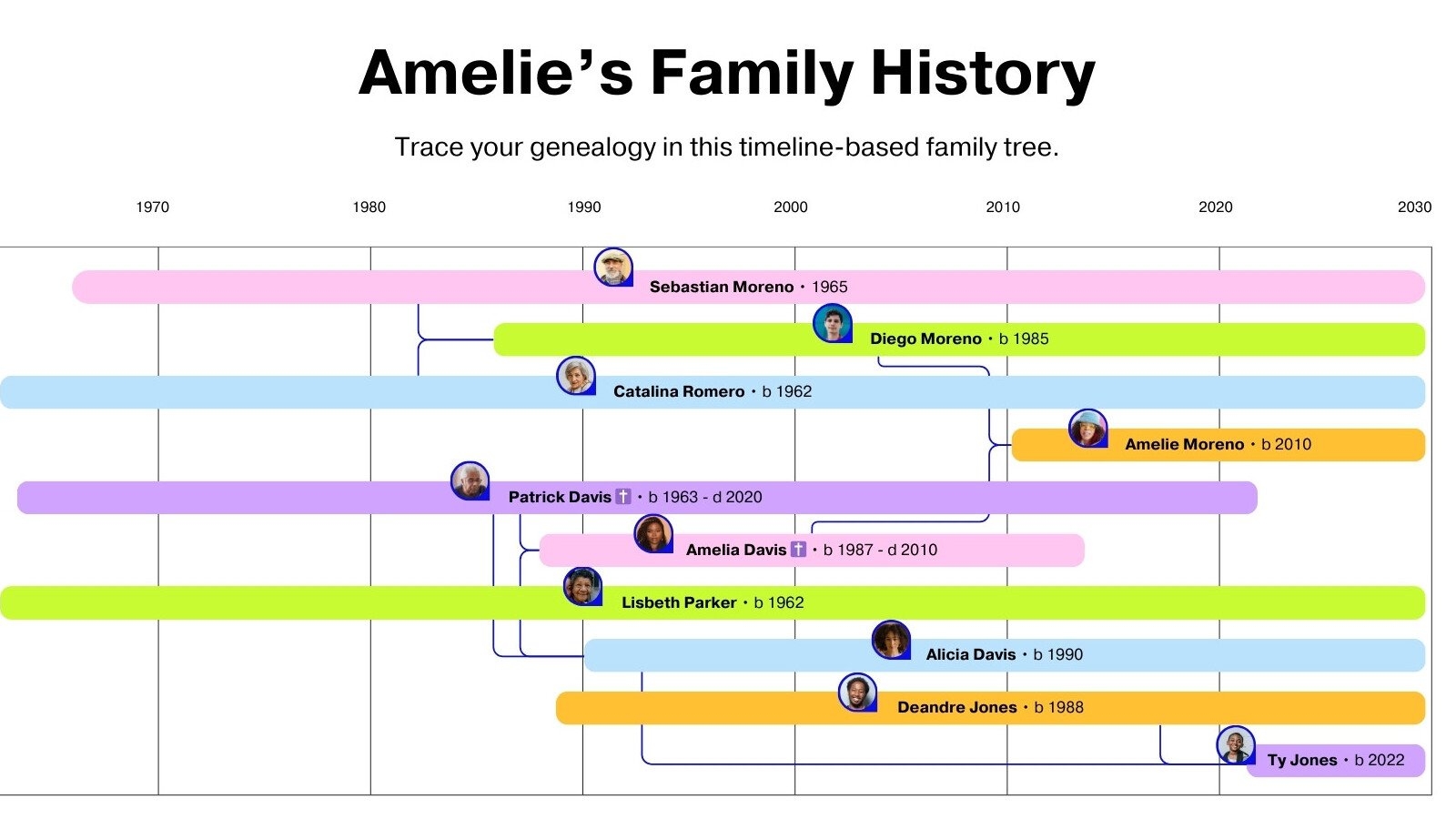 Amelie's Family History

Trace your genealogy in this timeline-based family tree.

1970 1980 1990 2000 2010 2020 2030

Sebastian Moreno • 1965

Diego Moreno • b 1985

Catalina Romero • b 1962

Amelie Moreno • b 2010

Patrick Davis ✝ • b 1963 - d 2020

Amelia Davis ✝ • b 1987 - d 2010

Lisbeth Parker • b 1962

Alicia Davis • b 1990

Deandre Jones • b 1988

Ty Jones • b 2022